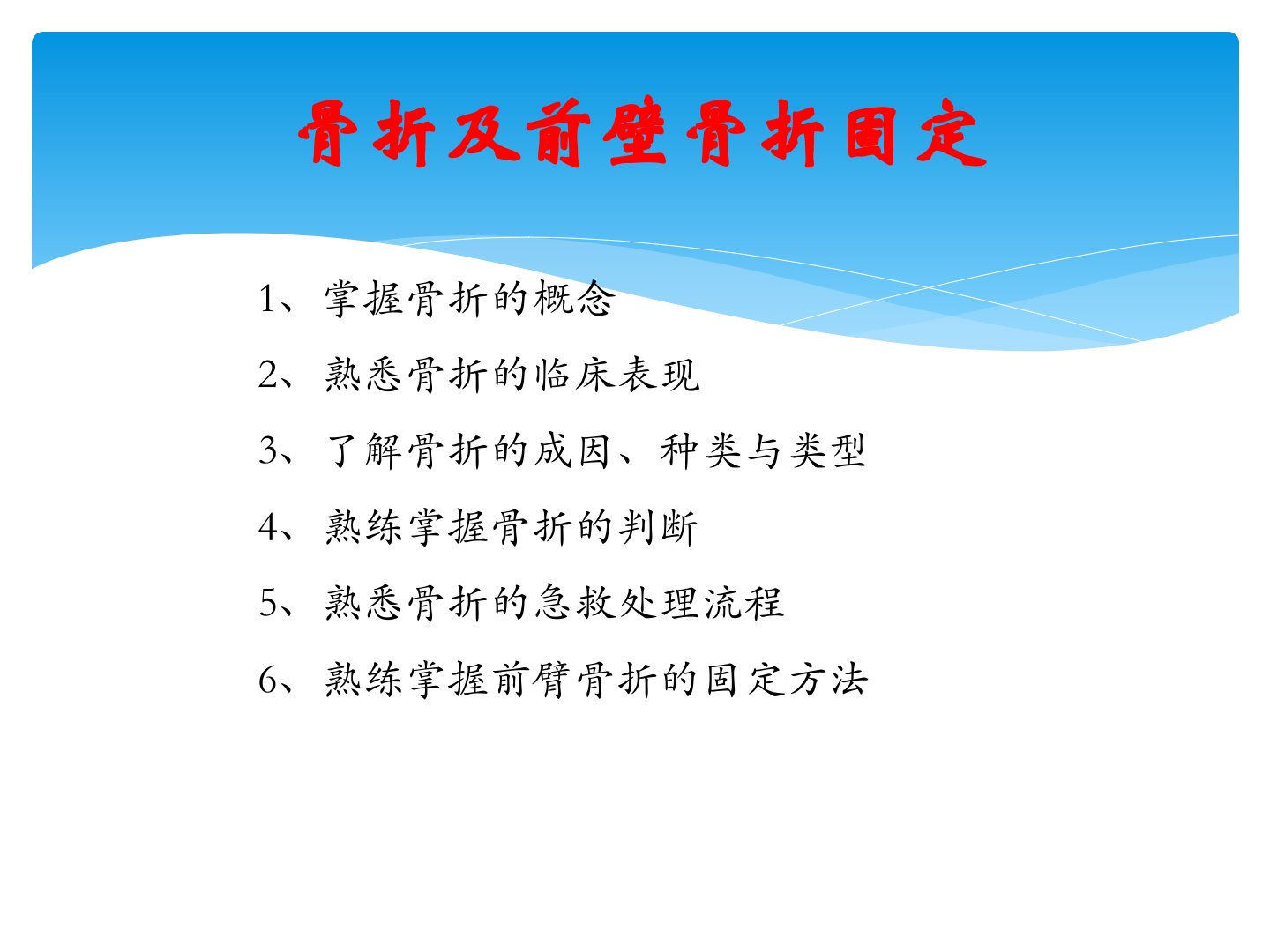 骨折及前壁骨折固定

1、掌握骨折的概念

2、熟悉骨折的临床表现

3、了解骨折的成因、种类与类型

4、熟练掌握骨折的判断

5、熟悉骨折的急救处理流程

6、熟练掌握前臂骨折的固定方法